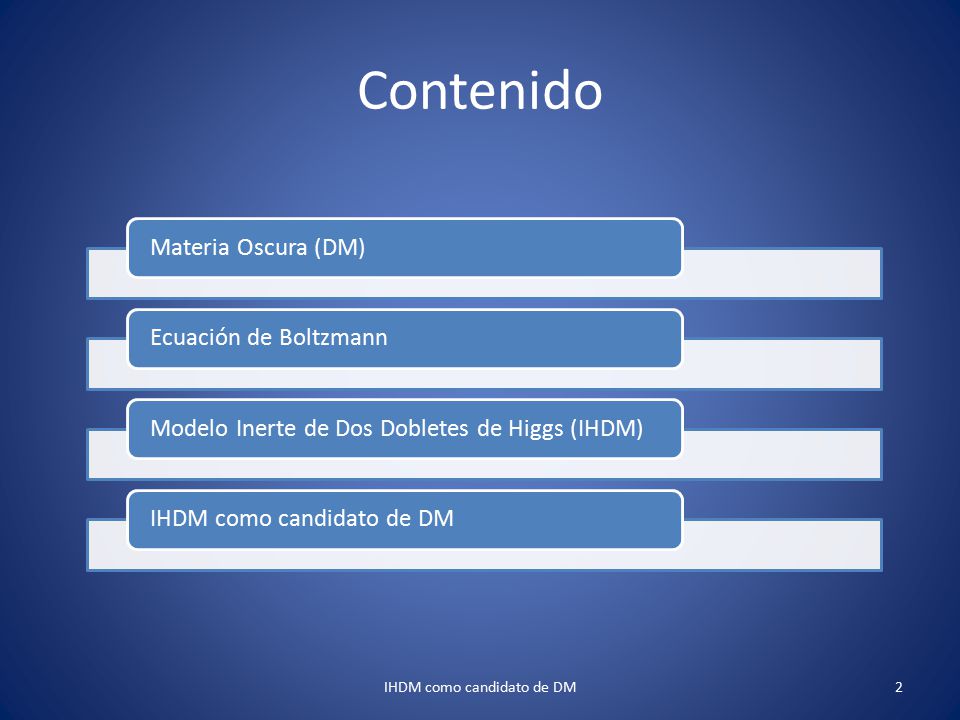 Contenido

Materia Oscura (DM)

Ecuación de Boltzmann

Modelo Inerte de Dos Dobletes de Higgs (IHDM)

IHDM como candidato de DM

IHDM como candidato de DM

2